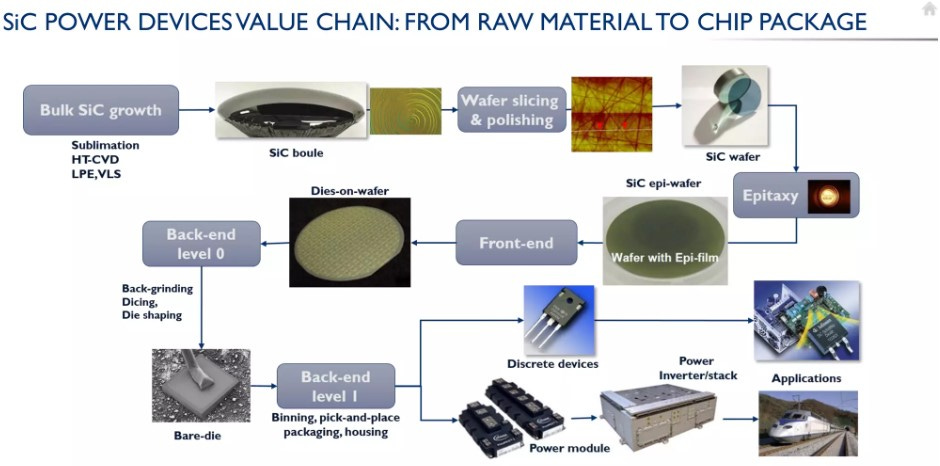 SiC POWER DEVICES VALUE CHAIN: FROM RAW MATERIAL TO CHIP PACKAGE

Bulk SiC growth

Sublimation
HT-CVD
LPE,VLS

SiC boule

Wafer slicing & polishing

SiC wafer

Epitaxy

SiC epi-wafer

Wafer with Epi-film

Front-end

Dies-on-wafer

Back-end level 0

Back-grinding
Dicing,
Die shaping

Bare-die

Back-end level 1

Binning, pick-and-place packaging, housing

Discrete devices

Power module

Power Inverter/stack

Applications